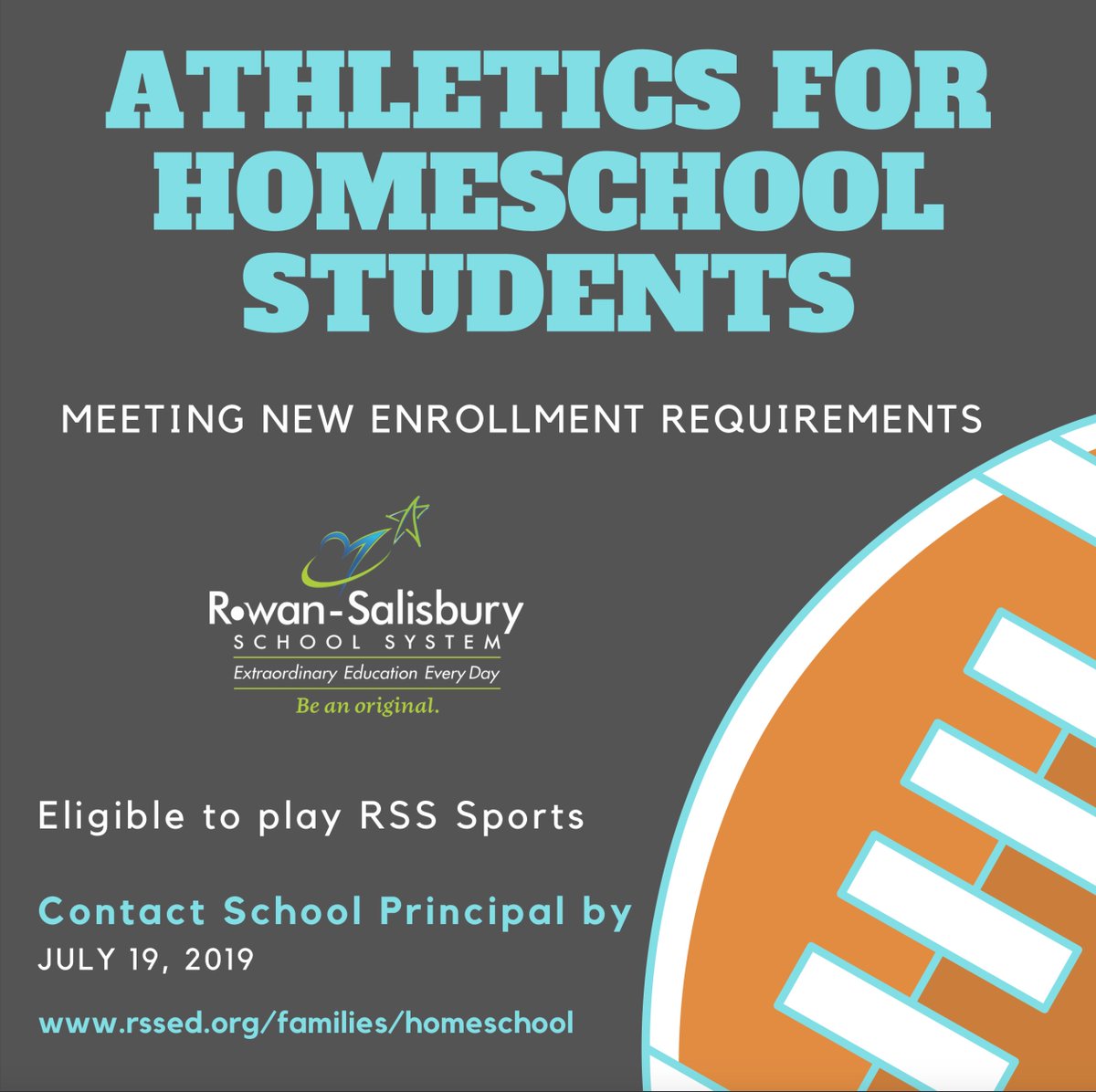 ATHLETICS FOR HOMESCHOOL STUDENTS

MEETING NEW ENROLLMENT REQUIREMENTS

Rowan-Salisbury
SCHOOL SYSTEM
Extraordinary Education Every Day
Be an original.

Eligible to play RSS Sports

Contact School Principal by
JULY 19, 2019

www.rssed.org/families/homeschool